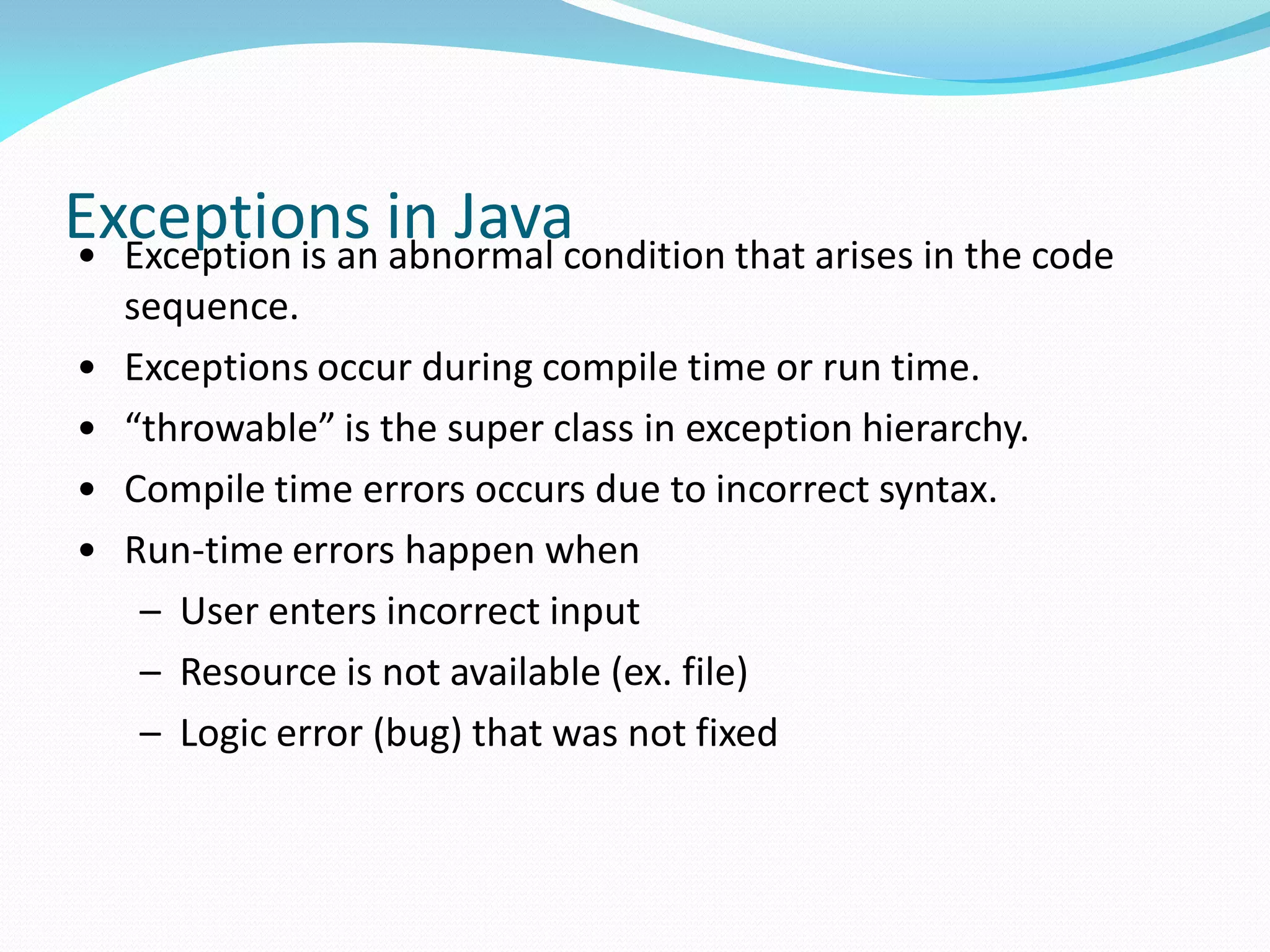 Exceptions in Java

• Exception is an abnormal condition that arises in the code sequence.
• Exceptions occur during compile time or run time.
• “throwable” is the super class in exception hierarchy.
• Compile time errors occurs due to incorrect syntax.
• Run-time errors happen when
– User enters incorrect input
– Resource is not available (ex. file)
– Logic error (bug) that was not fixed